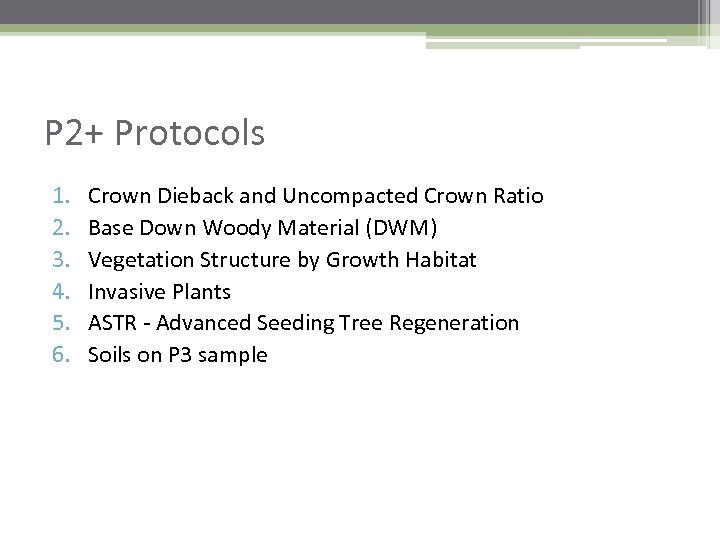 P2+ Protocols

1. Crown Dieback and Uncompacted Crown Ratio
2. Base Down Woody Material (DWM)
3. Vegetation Structure by Growth Habitat
4. Invasive Plants
5. ASTR - Advanced Seeding Tree Regeneration
6. Soils on P3 sample